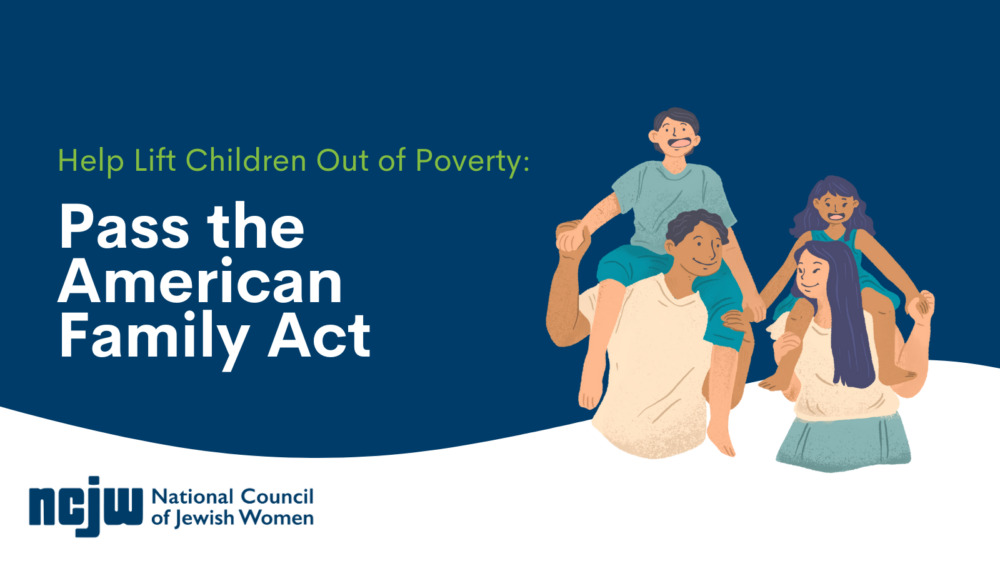 Help Lift Children Out of Poverty:

Pass the American Family Act

ncjw National Council of Jewish Women